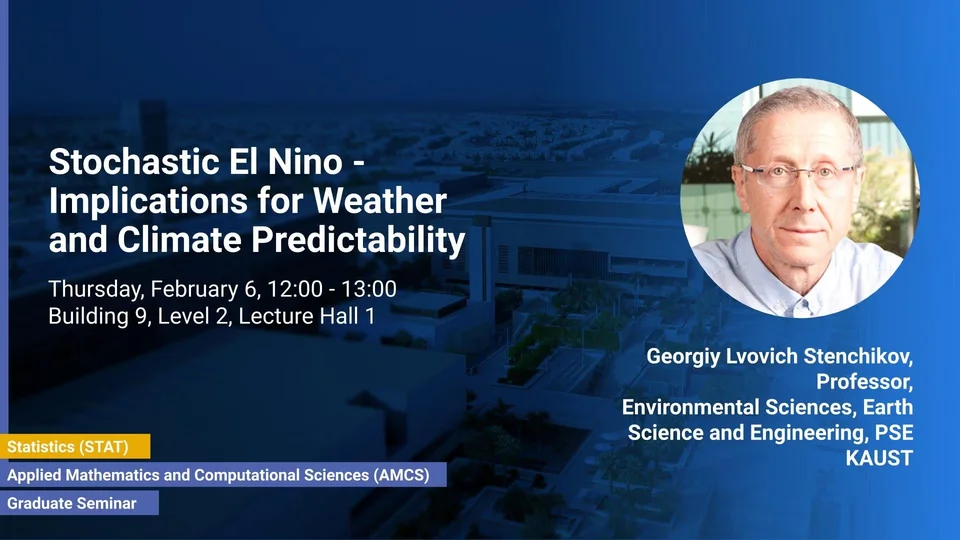 Stochastic El Nino - Implications for Weather and Climate Predictability

Thursday, February 6, 12:00 - 13:00
Building 9, Level 2, Lecture Hall 1

Georgiy Lvovich Stenchikov, Professor, Environmental Sciences, Earth Science and Engineering, PSE KAUST

Statistics (STAT)
Applied Mathematics and Computational Sciences (AMCS)
Graduate Seminar